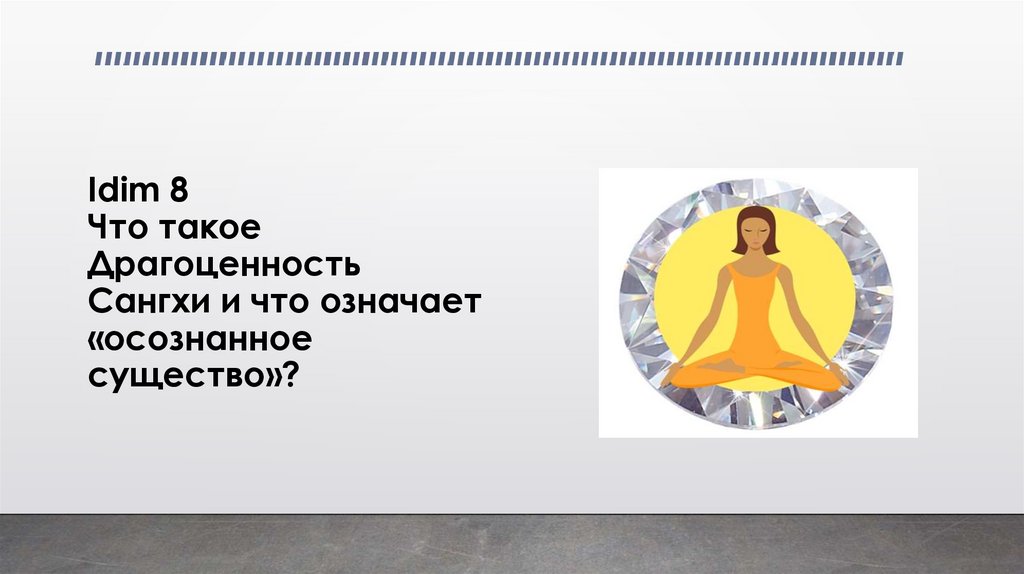 Idim 8
Что такое Драгоценность Сангхи и что означает «осознанное существо»?